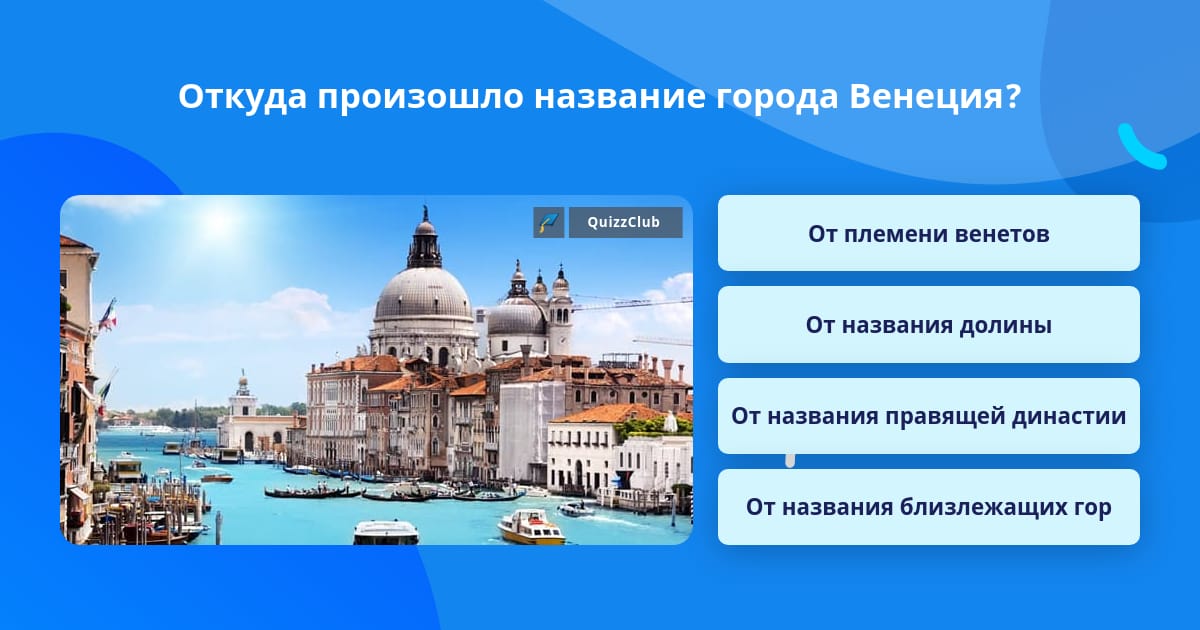 Откуда произошло название города Венеция?

QuizzClub

От племени венетов

От названия долины

От названия правящей династии

От названия близлежащих гор